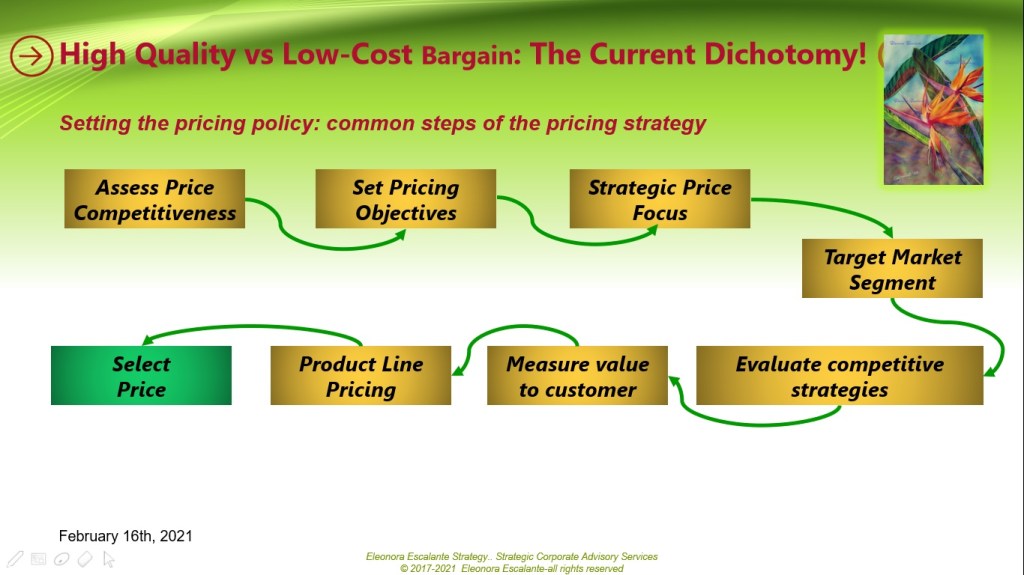 High Quality vs Low-Cost Bargain: The Current Dichotomy! (

Setting the pricing policy: common steps of the pricing strategy

Assess Price Competitiveness

Set Pricing Objectives

Strategic Price Focus

Target Market Segment

Evaluate competitive strategies

Measure value to customer

Product Line Pricing

Select Price

February 16th, 2021

Eleonora Escalante Strategy.. Strategic Corporate Advisory Services
© 2017-2021 Eleonora Escalante-all rights reserved